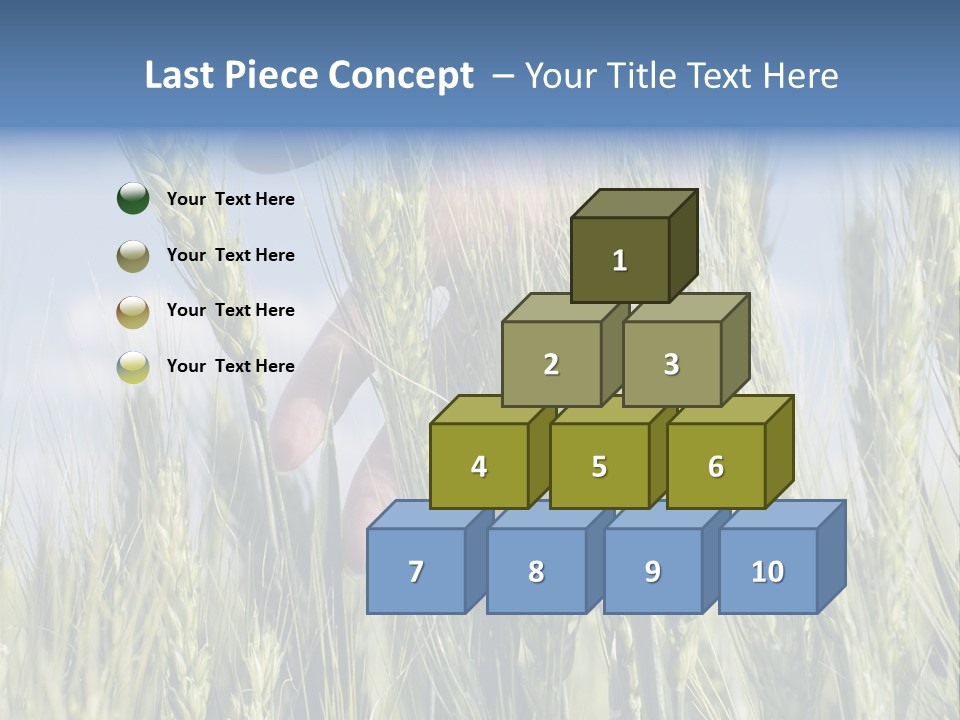 Last Piece Concept – Your Title Text Here

Your Text Here

Your Text Here

Your Text Here

Your Text Here

1

2

3

4

5

6

7

8

9

10